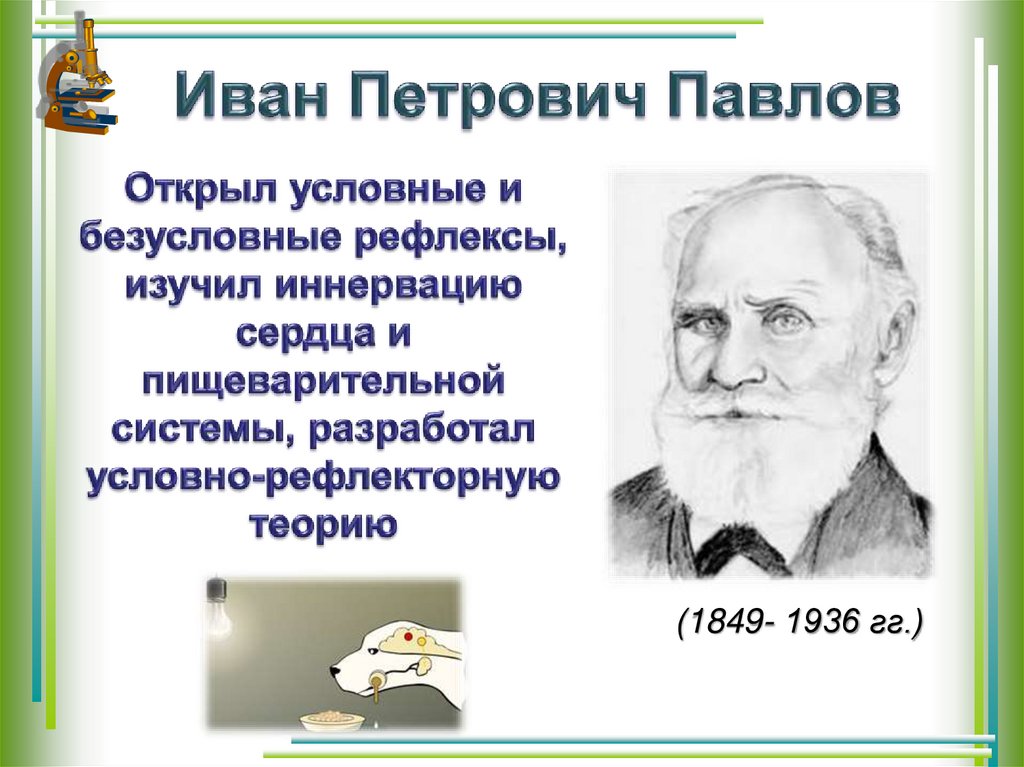 Иван Петрович Павлов

Открыл условные и безусловные рефлексы, изучил иннервацию сердца и пищеварительной системы, разработал условно-рефлекторную теорию

(1849- 1936 гг.)